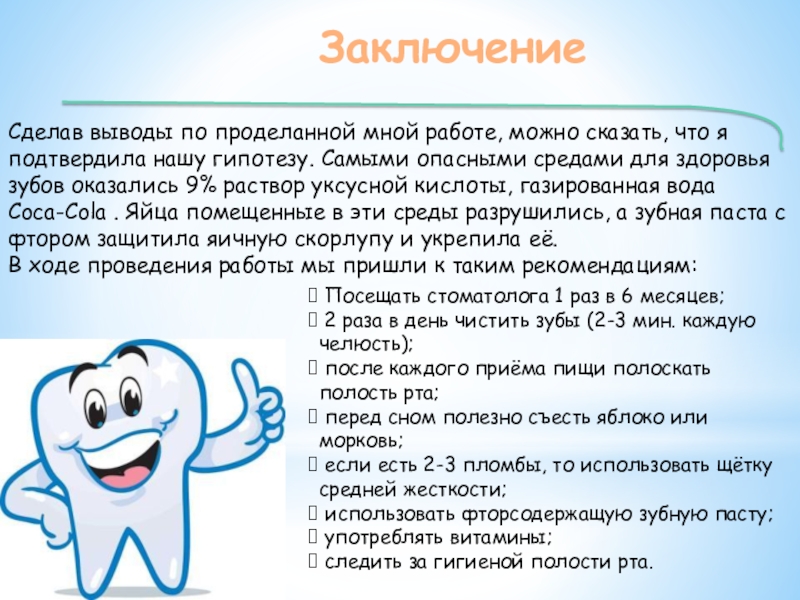 Заключение

Сделав выводы по проделанной мной работе, можно сказать, что я подтвердила нашу гипотезу. Самыми опасными средами для здоровья зубов оказались 9% раствор уксусной кислоты, газированная вода Coca-Cola . Яйца помещенные в эти среды разрушились, а зубная паста с фтором защитила яичную скорлупу и укрепила её.
В ходе проведения работы мы пришли к таким рекомендациям:

 Посещать стоматолога 1 раз в 6 месяцев;
 2 раза в день чистить зубы (2-3 мин. каждую челюсть);
 после каждого приёма пищи полоскать полость рта;
 перед сном полезно съесть яблоко или морковь;
 если есть 2-3 пломбы, то использовать щётку средней жесткости;
 использовать фторсодержащую зубную пасту;
 употреблять витамины;
 следить за гигиеной полости рта.